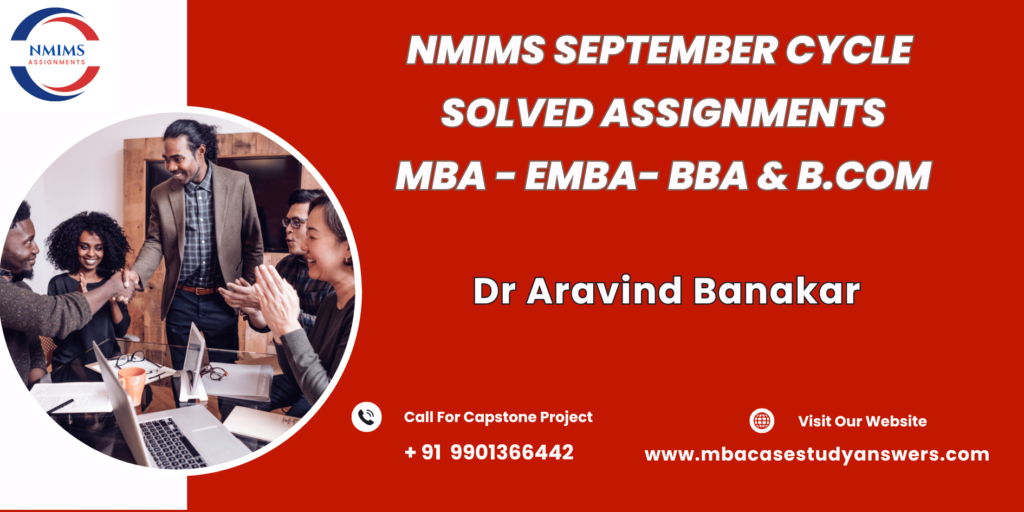 NMIMS
ASSIGNMENTS

NMIMS SEPTEMBER CYCLE
SOLVED ASSIGNMENTS
MBA - EMBA- BBA & B.COM

Dr Aravind Banakar

Call For Capstone Project
+ 91 9901366442

Visit Our Website
www.mbacasestudyanswers.com